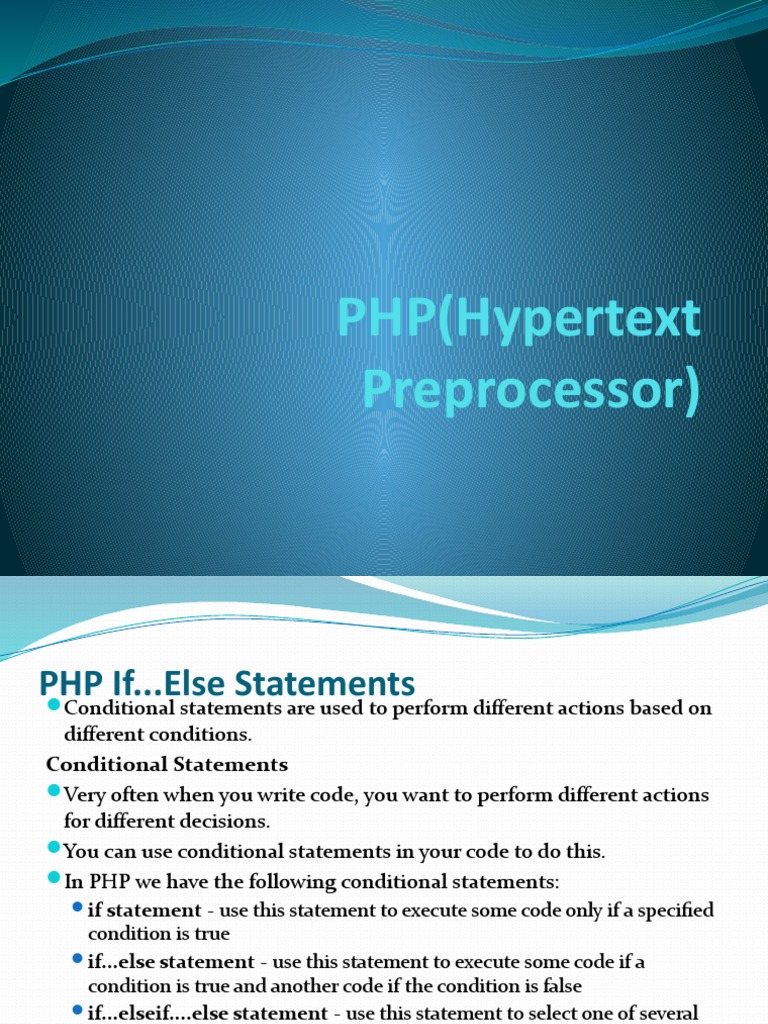 PHP(Hypertext Preprocessor)

PHP If...Else Statements

Conditional statements are used to perform different actions based on different conditions.

Conditional Statements

Very often when you write code, you want to perform different actions for different decisions.

You can use conditional statements in your code to do this.

In PHP we have the following conditional statements:

if statement - use this statement to execute some code only if a specified condition is true

if...else statement - use this statement to execute some code if a condition is true and another code if the condition is false

if...elseif....else statement - use this statement to select one of several